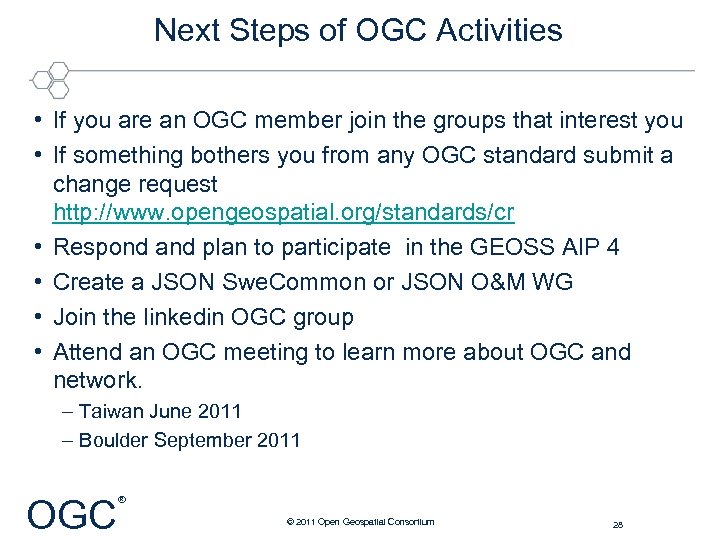 Next Steps of OGC Activities

• If you are an OGC member join the groups that interest you
• If something bothers you from any OGC standard submit a change request http://www.opengeospatial.org/standards/cr
• Respond and plan to participate in the GEOSS AIP 4
• Create a JSON SweCommon or JSON O&M WG
• Join the linkedin OGC group
• Attend an OGC meeting to learn more about OGC and network.
– Taiwan June 2011
– Boulder September 2011

OGC®

© 2011 Open Geospatial Consortium

28